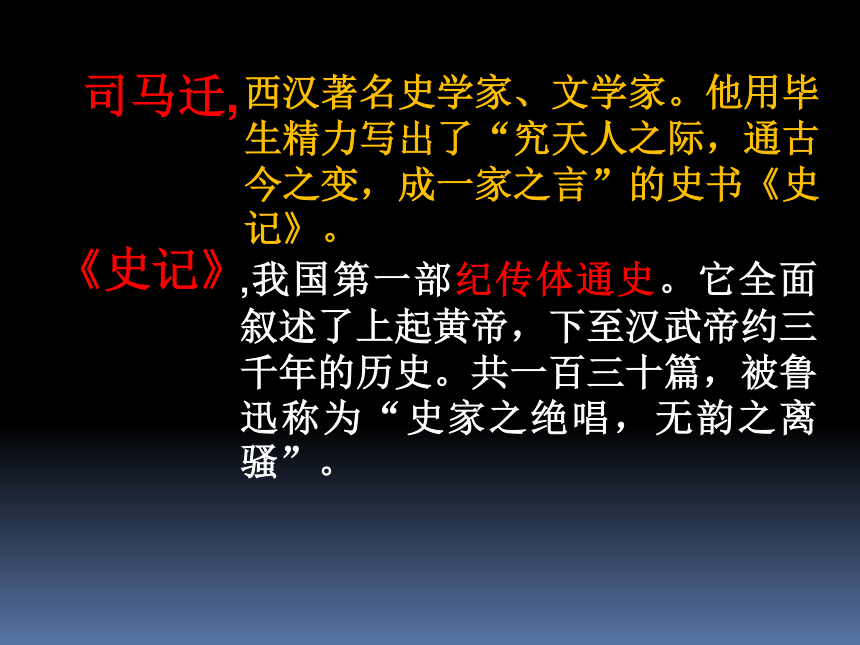 司马迁,西汉著名史学家、文学家。他用毕生精力写出了“究天人之际，通古今之变，成一家之言”的史书《史记》。

《史记》,我国第一部纪传体通史。它全面叙述了上起黄帝，下至汉武帝约三千年的历史。共一百三十篇，被鲁迅称为“史家之绝唱，无韵之离骚”。